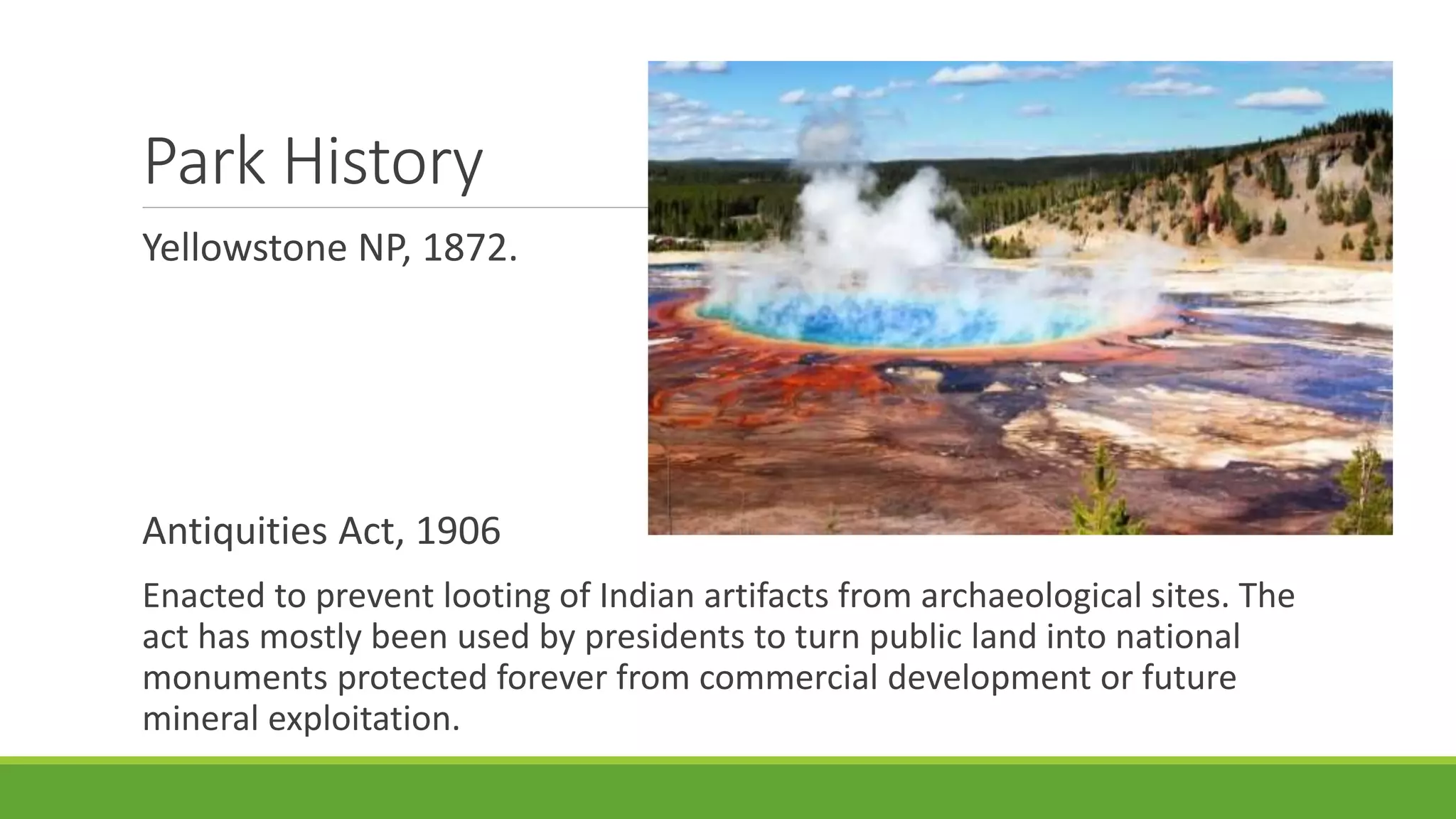 Park History

Yellowstone NP, 1872.

Antiquities Act, 1906

Enacted to prevent looting of Indian artifacts from archaeological sites. The act has mostly been used by presidents to turn public land into national monuments protected forever from commercial development or future mineral exploitation.